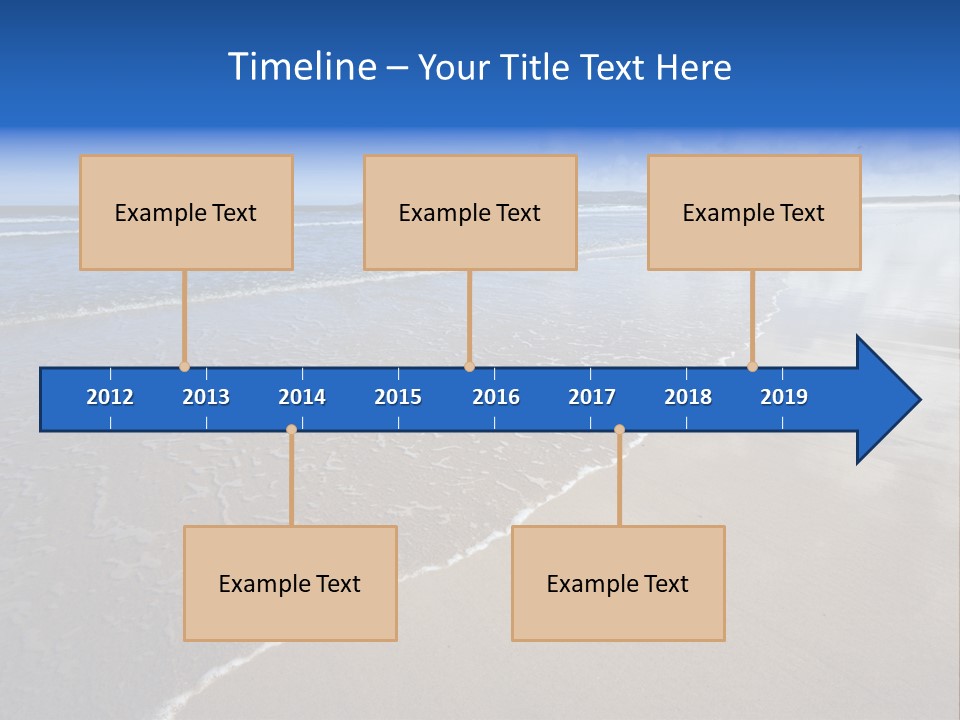 Timeline – Your Title Text Here

Example Text

Example Text

Example Text

2012 2013 2014 2015 2016 2017 2018 2019

Example Text

Example Text